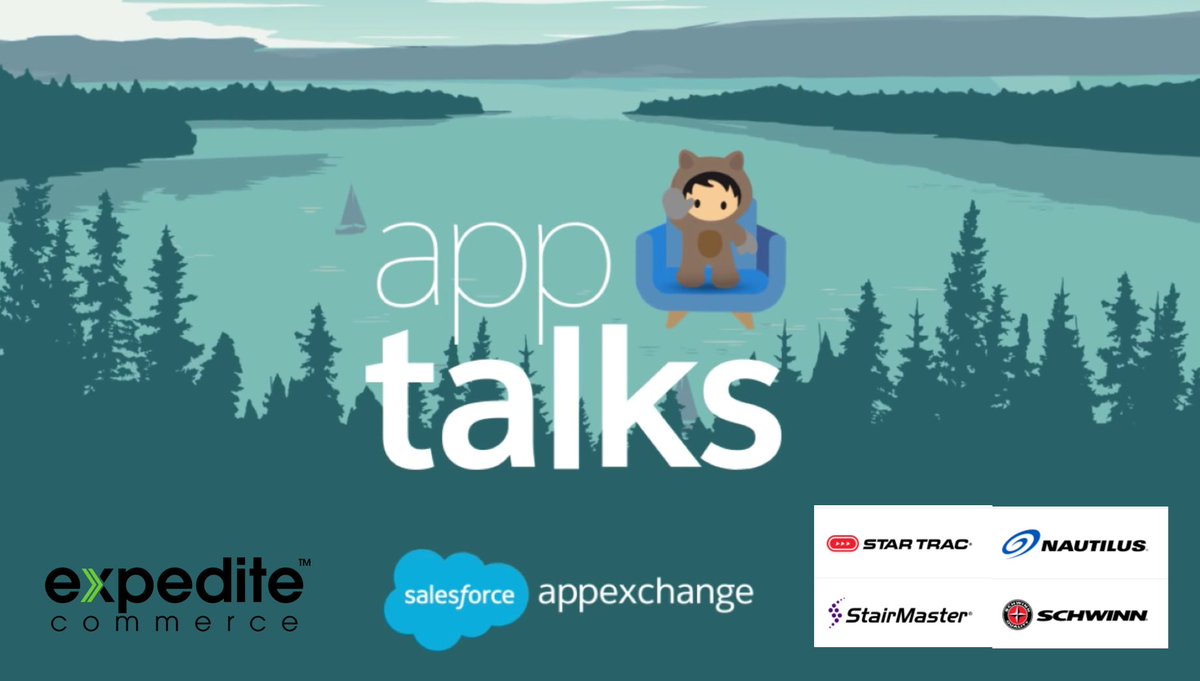 app
talks

expedite™
commerce

salesforce appexchange

STAR TRAC
NAUTILUS
StairMaster
SCHWINN